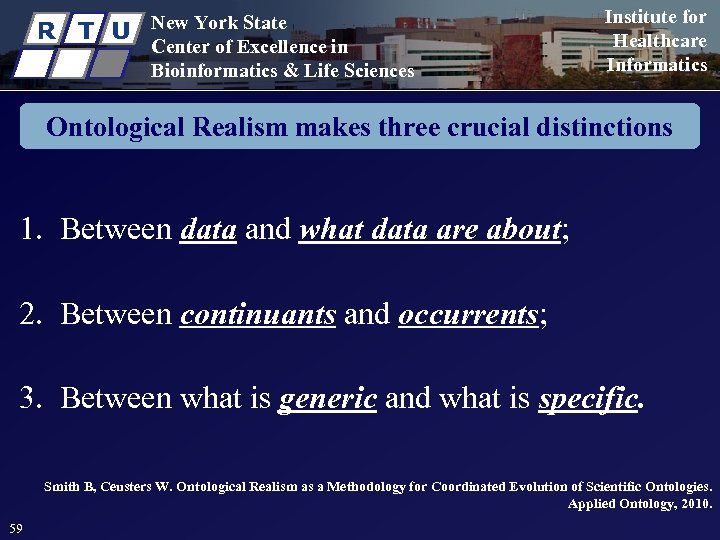 R T U

New York State
Center of Excellence in
Bioinformatics & Life Sciences

Institute for
Healthcare
Informatics

Ontological Realism makes three crucial distinctions

1. Between data and what data are about;

2. Between continuants and occurrents;

3. Between what is generic and what is specific.

Smith B, Ceusters W. Ontological Realism as a Methodology for Coordinated Evolution of Scientific Ontologies. Applied Ontology, 2010.

59